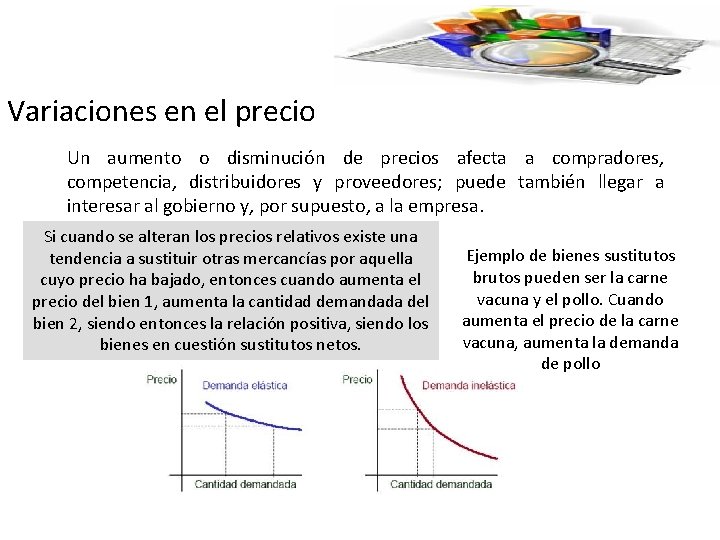 Variaciones en el precio

Un aumento o disminución de precios afecta a compradores, competencia, distribuidores y proveedores; puede también llegar a interesar al gobierno y, por supuesto, a la empresa.

Si cuando se alteran los precios relativos existe una tendencia a sustituir otras mercancías por aquella cuyo precio ha bajado, entonces cuando aumenta el precio del bien 1, aumenta la cantidad demandada del bien 2, siendo entonces la relación positiva, siendo los bienes en cuestión sustitutos netos.

Ejemplo de bienes sustitutos brutos pueden ser la carne vacuna y el pollo. Cuando aumenta el precio de la carne vacuna, aumenta la demanda de pollo

Precio
Demanda elástica
Cantidad demandada

Precio
Demanda inelástica
Cantidad demandada